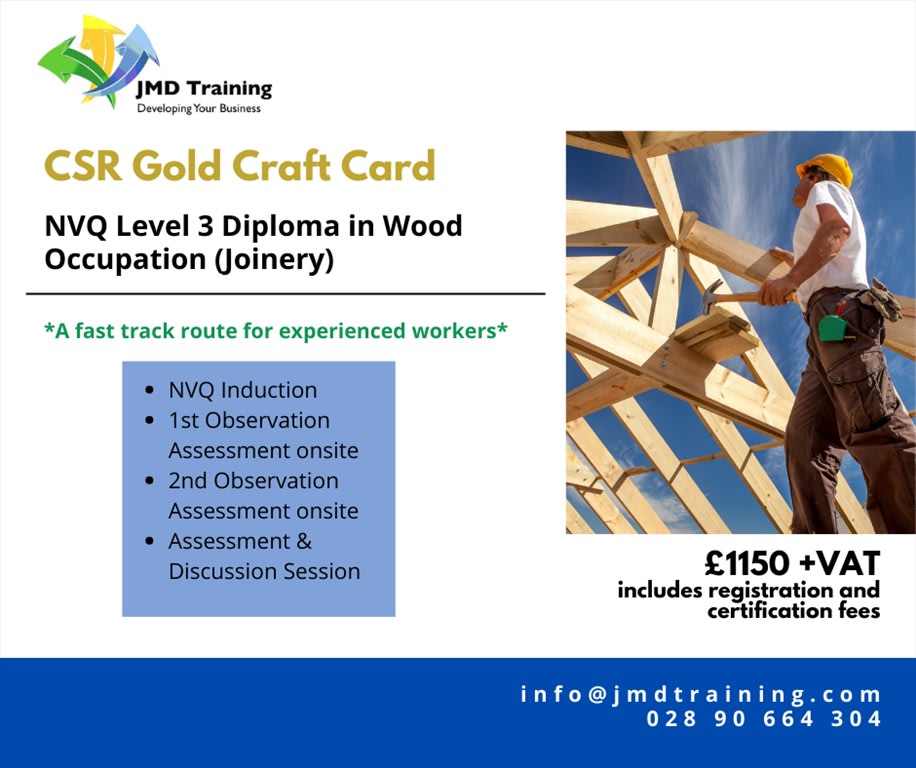 JMD Training
Developing Your Business

CSR Gold Craft Card

NVQ Level 3 Diploma in Wood Occupation (Joinery)

*A fast track route for experienced workers*

- NVQ Induction
- 1st Observation Assessment onsite
- 2nd Observation Assessment onsite
- Assessment & Discussion Session

£1150 +VAT
includes registration and certification fees

info@jmdtraining.com
028 90 664 304